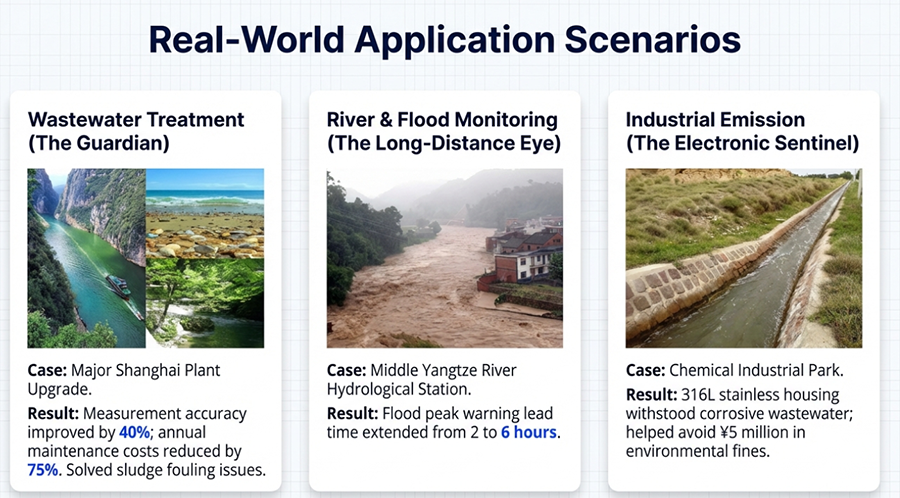 Real-World Application Scenarios

Wastewater Treatment (The Guardian)

Case: Major Shanghai Plant Upgrade.

Result: Measurement accuracy improved by 40%; annual maintenance costs reduced by 75%. Solved sludge fouling issues.

River & Flood Monitoring (The Long-Distance Eye)

Case: Middle Yangtze River Hydrological Station.

Result: Flood peak warning lead time extended from 2 to 6 hours.

Industrial Emission (The Electronic Sentinel)

Case: Chemical Industrial Park.

Result: 316L stainless housing withstood corrosive wastewater; helped avoid ¥5 million in environmental fines.